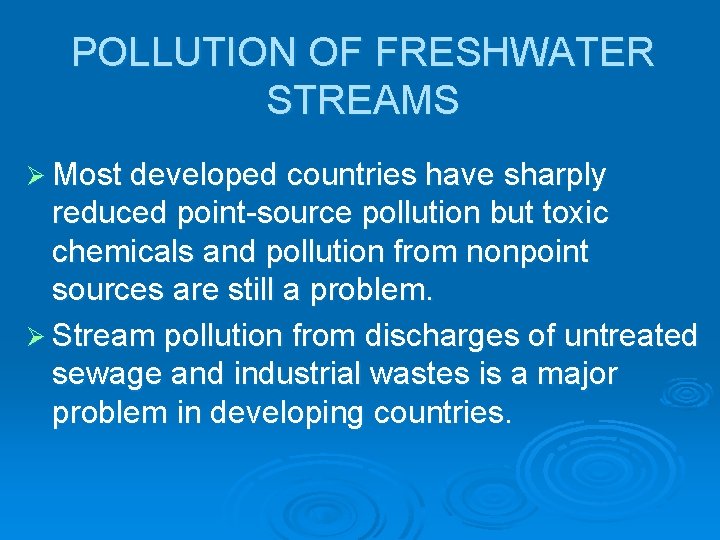 POLLUTION OF FRESHWATER STREAMS

➢ Most developed countries have sharply reduced point-source pollution but toxic chemicals and pollution from nonpoint sources are still a problem.

➢ Stream pollution from discharges of untreated sewage and industrial wastes is a major problem in developing countries.